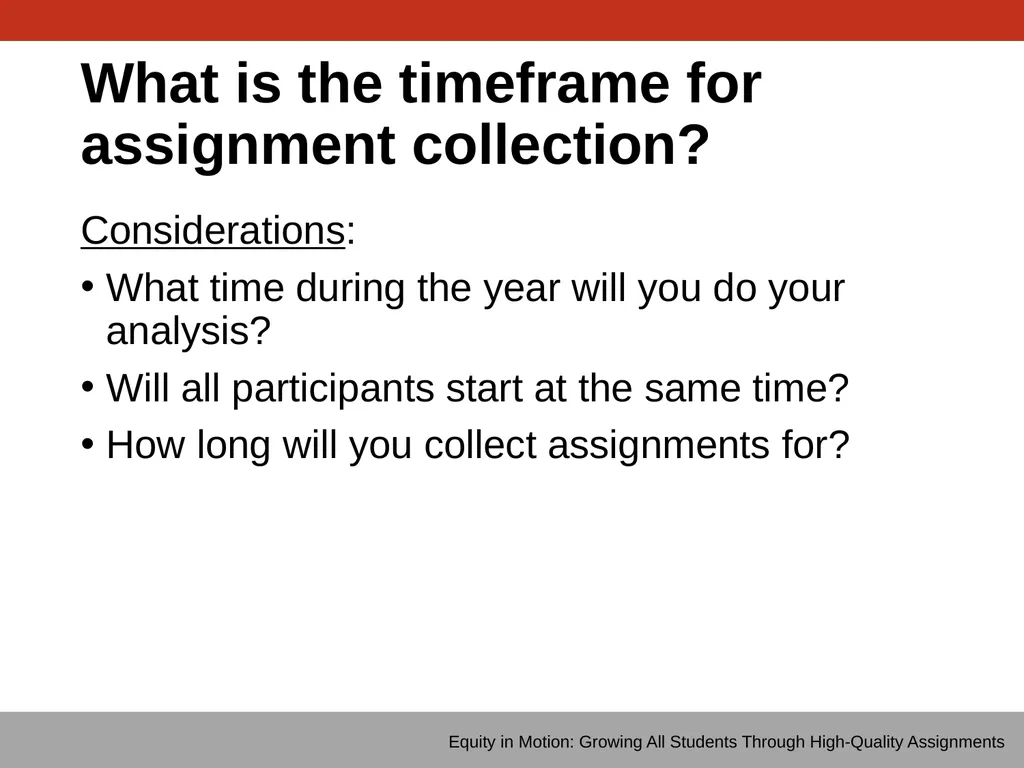 What is the timeframe for assignment collection?

Considerations:

• What time during the year will you do your analysis?

• Will all participants start at the same time?

• How long will you collect assignments for?

Equity in Motion: Growing All Students Through High-Quality Assignments